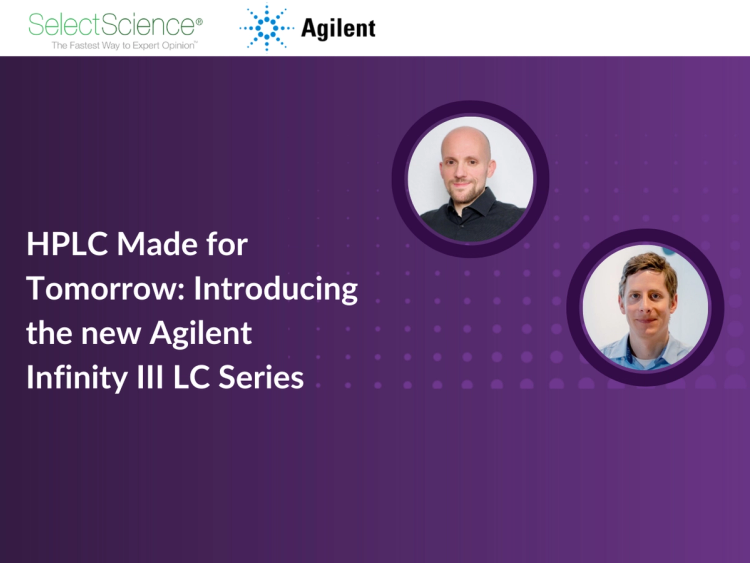 SelectScience®
The Fastest Way to Expert Opinion™

Agilent

HPLC Made for Tomorrow: Introducing the new Agilent Infinity III LC Series